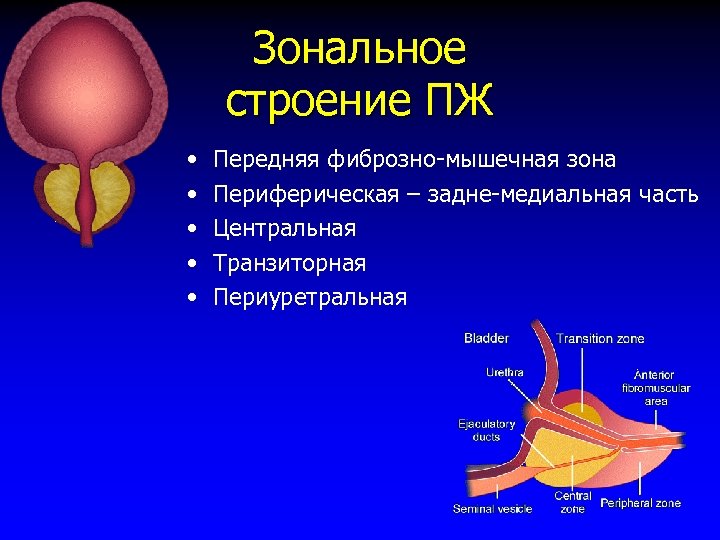 Зональное строение ПЖ

• Передняя фиброзно-мышечная зона
• Периферическая – задне-медиальная часть
• Центральная
• Транзиторная
• Периуретральная

Bladder
Transition zone
Urethra
Anterior fibromuscular area
Ejaculatory ducts
Seminal vesicle
Central zone
Peripheral zone